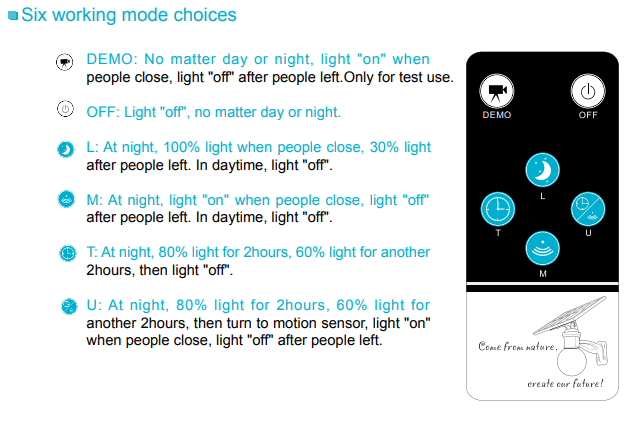 Six working mode choices

DEMO: No matter day or night, light "on" when people close, light "off" after people left.Only for test use.

OFF: Light "off", no matter day or night.

L: At night, 100% light when people close, 30% light after people left. In daytime, light "off".

M: At night, light "on" when people close, light "off" after people left. In daytime, light "off".

T: At night, 80% light for 2hours, 60% light for another 2hours, then light "off".

U: At night, 80% light for 2hours, 60% light for another 2hours, then turn to motion sensor, light "on" when people close, light "off" after people left.

DEMO

OFF

L

T

U

M

Come from nature,

create our future!